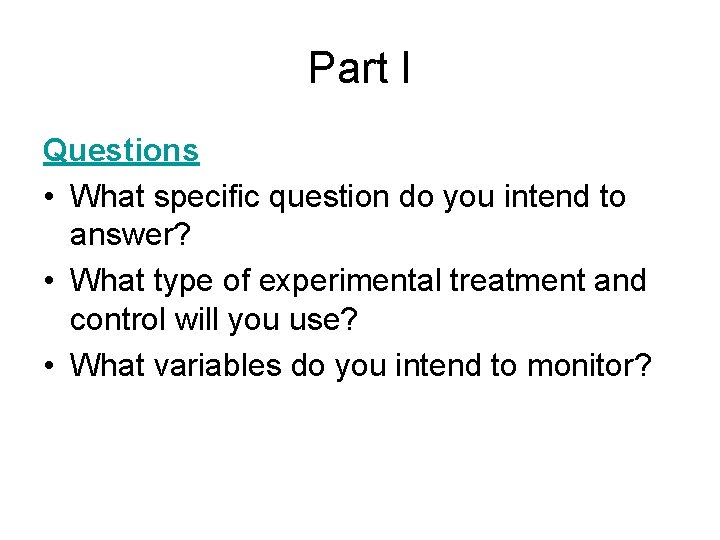 Part I

Questions

• What specific question do you intend to answer?
• What type of experimental treatment and control will you use?
• What variables do you intend to monitor?